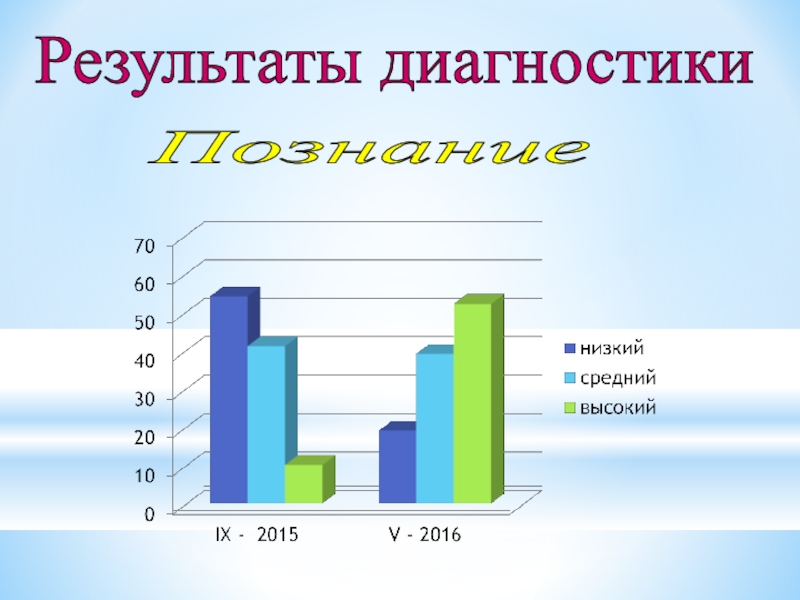 Результаты диагностики

Познание

70
60
50
40
30
20
10
0

IX - 2015
V - 2016

низкий
средний
высокий